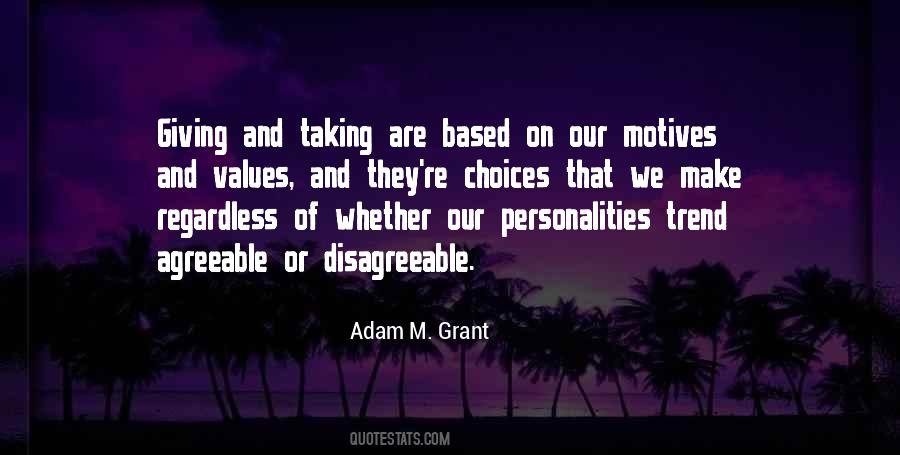 Giving and taking are based on our motives and values, and they're choices that we make regardless of whether our personalities trend agreeable or disagreeable.

Adam M. Grant

QUOTESTATS.COM